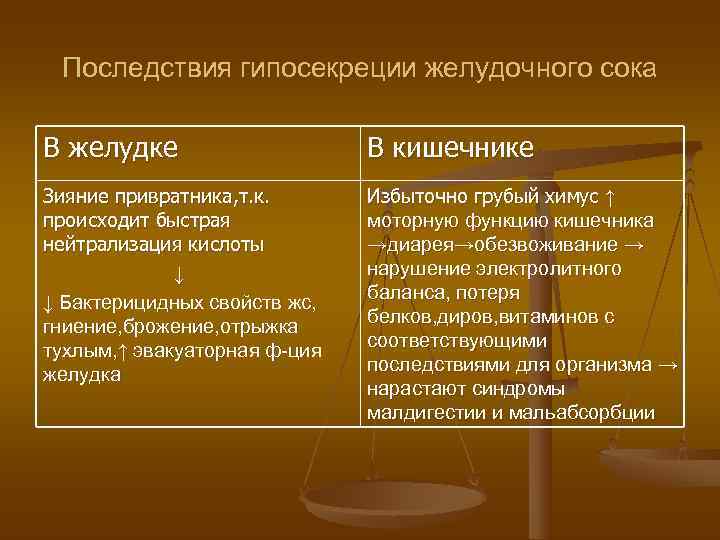 Последствия гипосекреции желудочного сока

| В желудке | В кишечнике |
|---|---|
| Зияние привратника,т.к. происходит быстрая нейтрализация кислоты ↓ ↓ Бактерицидных свойств жс, гниение,брожение,отрыжка тухлым,↑ эвакуаторная ф-ция желудка | Избыточно грубый химус ↑ моторную функцию кишечника →диарея→обезвоживание → нарушение электролитного баланса, потеря белков,диров,витаминов с соответствующими последствиями для организма → нарастают синдромы малдигестии и мальабсорбции |